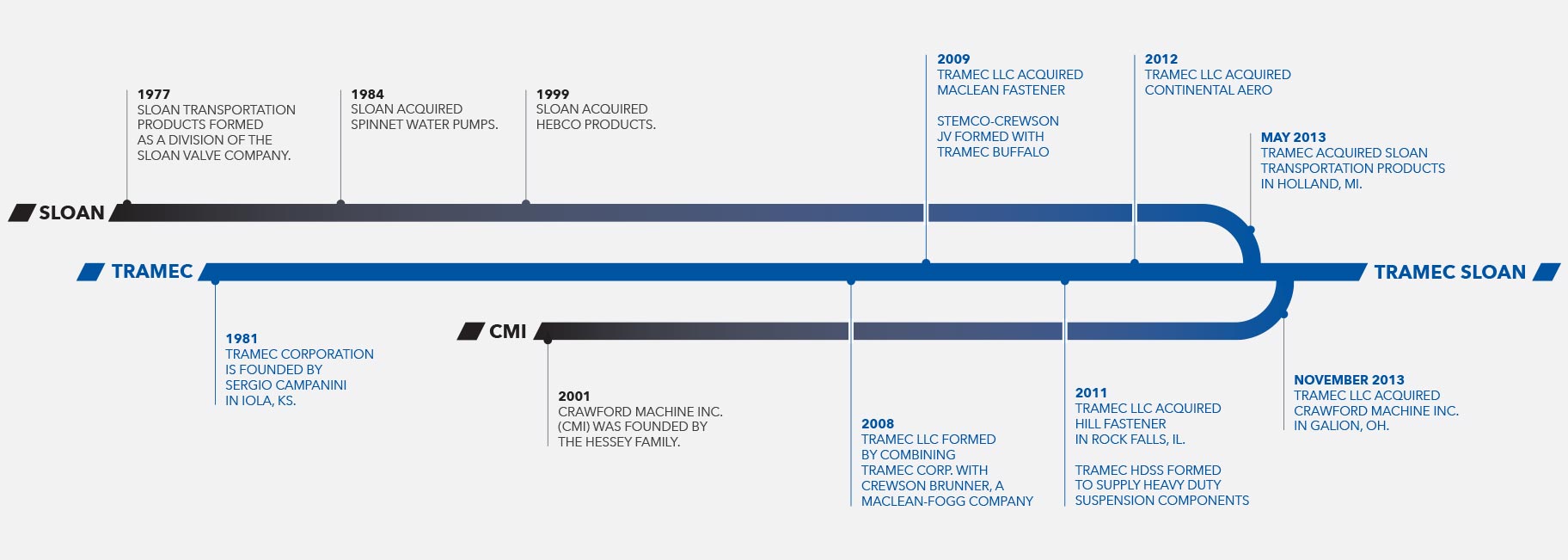 1977
SLOAN TRANSPORTATION PRODUCTS FORMED AS A DIVISION OF THE SLOAN VALVE COMPANY.

1984
SLOAN ACQUIRED SPINNET WATER PUMPS.

1999
SLOAN ACQUIRED HEBCO PRODUCTS.

2009
TRAMEC LLC ACQUIRED MACLEAN FASTENER

STEMCO-CREWSON JV FORMED WITH TRAMEC BUFFALO

2012
TRAMEC LLC ACQUIRED CONTINENTAL AERO

MAY 2013
TRAMEC ACQUIRED SLOAN TRANSPORTATION PRODUCTS IN HOLLAND, MI.

SLOAN

TRAMEC

TRAMEC SLOAN

CMI

1981
TRAMEC CORPORATION IS FOUNDED BY SERGIO CAMPANINI IN IOLA, KS.

2001
CRAWFORD MACHINE INC. (CMI) WAS FOUNDED BY THE HESSEY FAMILY.

2008
TRAMEC LLC FORMED BY COMBINING TRAMEC CORP. WITH CREWSON BRUNNER, A MACLEAN-FOGG COMPANY

2011
TRAMEC LLC ACQUIRED HILL FASTENER IN ROCK FALLS, IL.

TRAMEC HDSS FORMED TO SUPPLY HEAVY DUTY SUSPENSION COMPONENTS

NOVEMBER 2013
TRAMEC LLC ACQUIRED CRAWFORD MACHINE INC. IN GALION, OH.